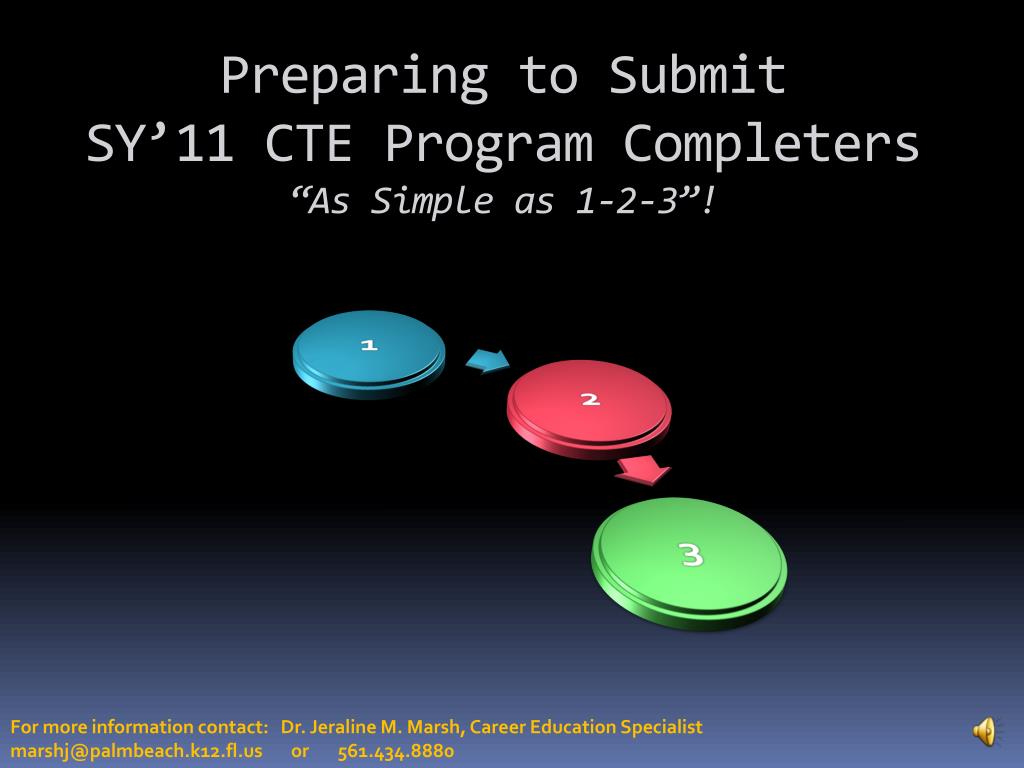 Preparing to Submit
SY’11 CTE Program Completers
“As Simple as 1-2-3”!

1

2

3

For more information contact: Dr. Jeraline M. Marsh, Career Education Specialist
marshj@palmbeach.k12.fl.us or 561.434.8880